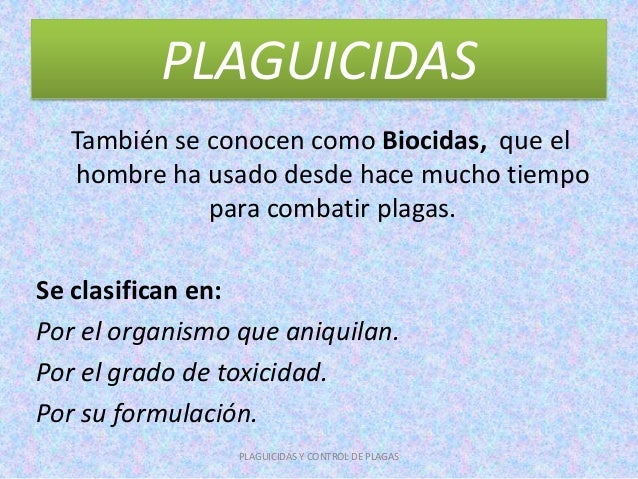 PLAGUICIDAS

También se conocen como Biocidas, que el hombre ha usado desde hace mucho tiempo para combatir plagas.

Se clasifican en:

Por el organismo que aniquilan.

Por el grado de toxicidad.

Por su formulación.

PLAGUICIDAS Y CONTROL DE PLAGAS